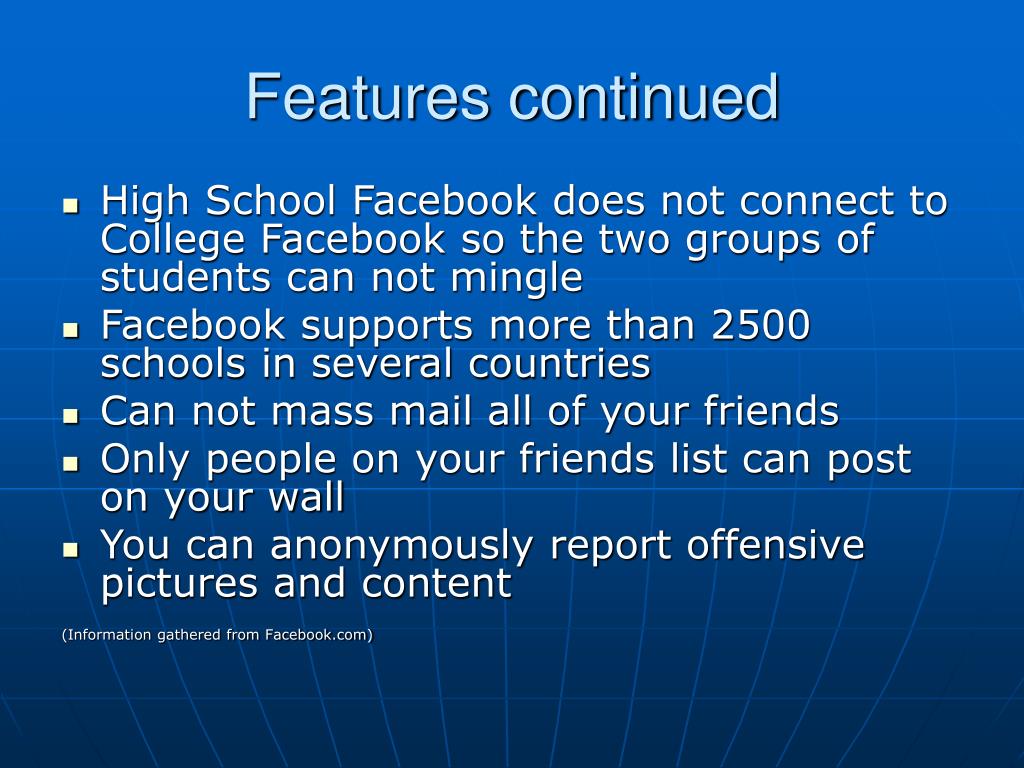 Features continued

- High School Facebook does not connect to College Facebook so the two groups of students can not mingle
- Facebook supports more than 2500 schools in several countries
- Can not mass mail all of your friends
- Only people on your friends list can post on your wall
- You can anonymously report offensive pictures and content

(Information gathered from Facebook.com)